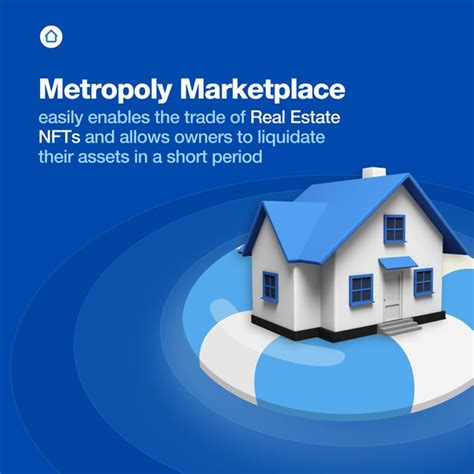 Metropoly Marketplace

easily enables the trade of Real Estate NFTs and allows owners to liquidate their assets in a short period